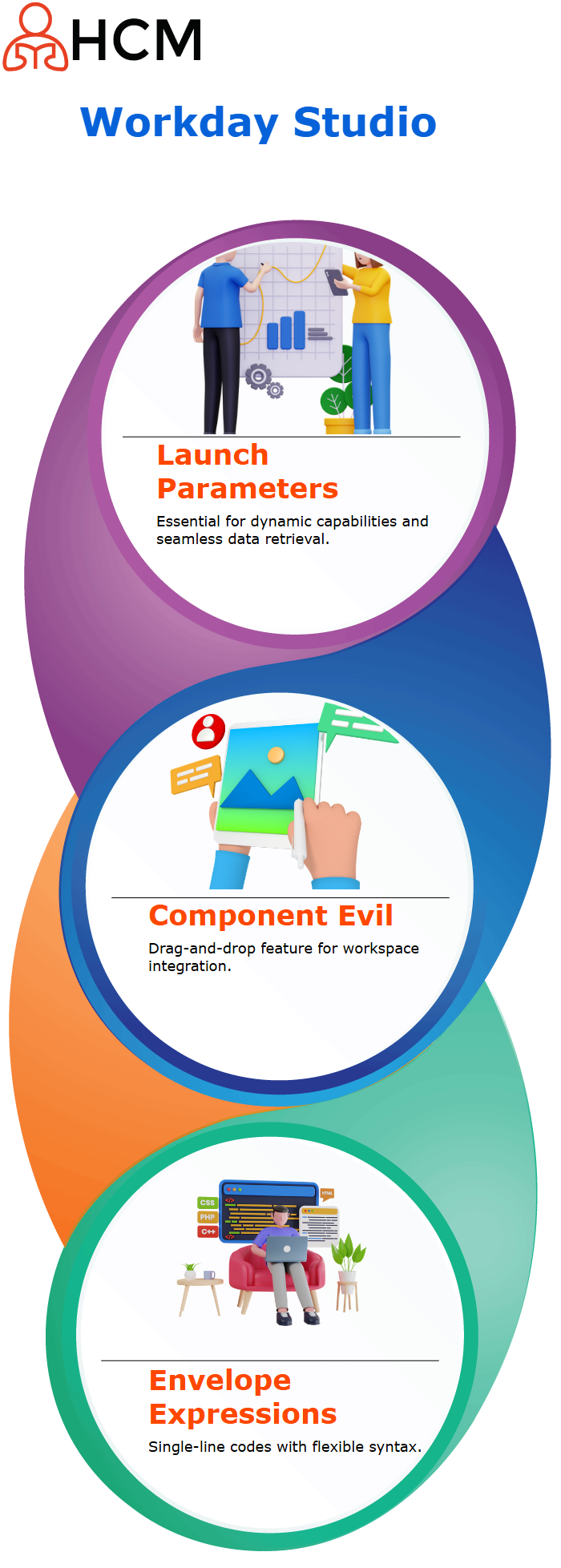 HCM

Workday Studio

Launch Parameters

Essential for dynamic capabilities and seamless data retrieval.

Component Evil

Drag-and-drop feature for workspace integration.

CSS
PHP
C++
HTML

Envelope Expressions

Single-line codes with flexible syntax.